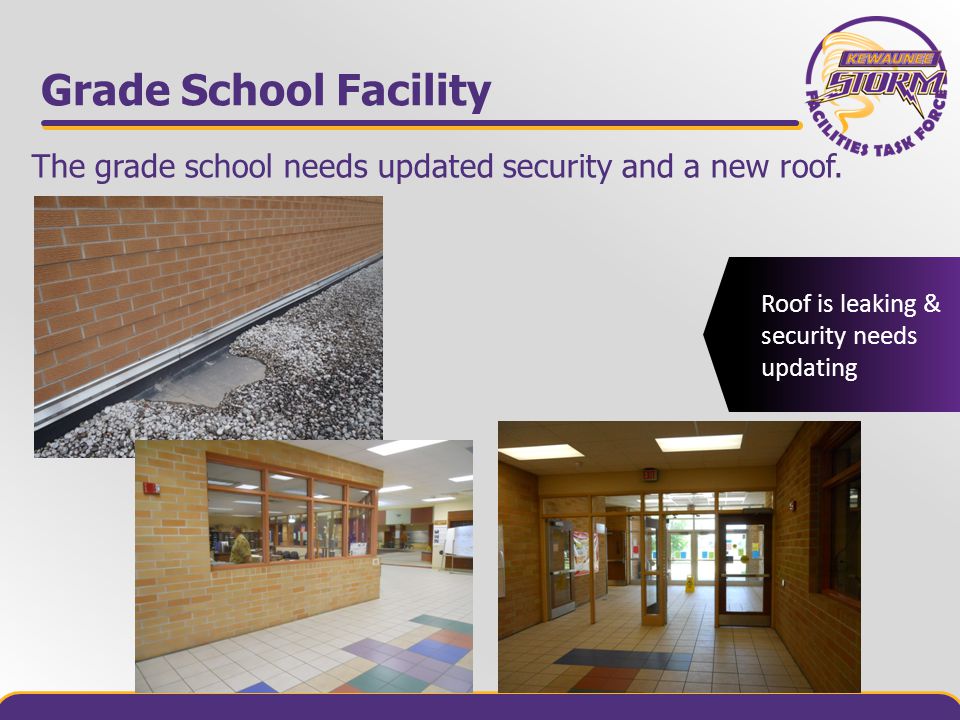 Grade School Facility

KEWAUNEE STORM FACILITIES TASK FORCE

The grade school needs updated security and a new roof.

Roof is leaking & security needs updating